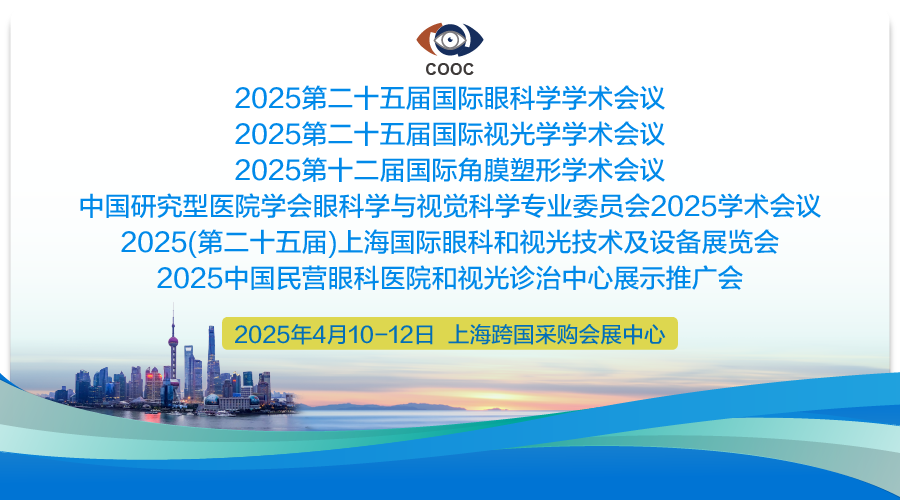 COOC

2025第二十五届国际眼科学学术会议
2025第二十五届国际视光学学术会议
2025第十二届国际角膜塑形学术会议
中国研究型医院学会眼科学与视觉科学专业委员会2025学术会议
2025(第二十五届)上海国际眼科和视光技术及设备展览会
2025中国民营眼科医院和视光诊治中心展示推广会

2025年4月10-12日 上海跨国采购会展中心